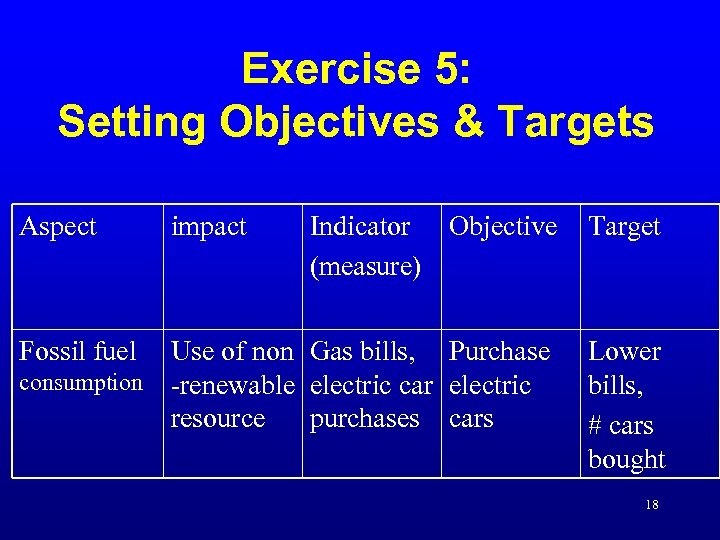 Exercise 5:
Setting Objectives & Targets

| Aspect | impact | Indicator (measure) | Objective | Target |
|---|---|---|---|---|
| Fossil fuel consumption | Use of non -renewable resource | Gas bills, electric car purchases | Purchase electric cars | Lower bills, # cars bought |

18